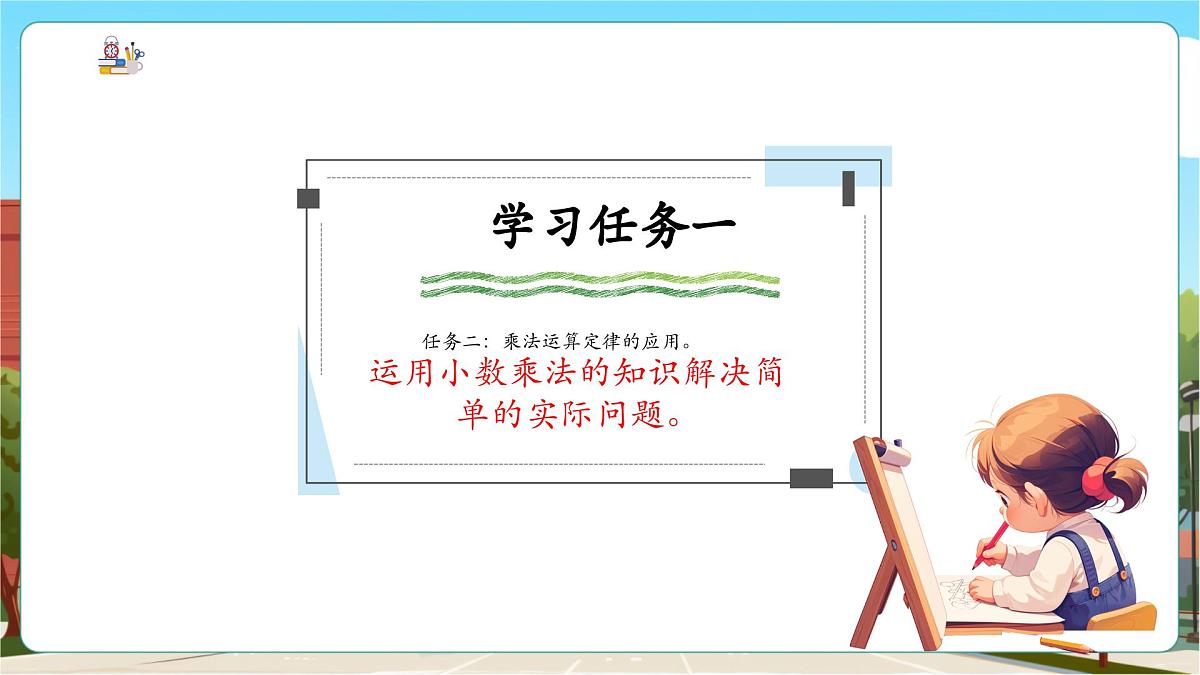 学习任务一

任务二：乘法运算定律的应用。

运用小数乘法的知识解决简单的实际问题。